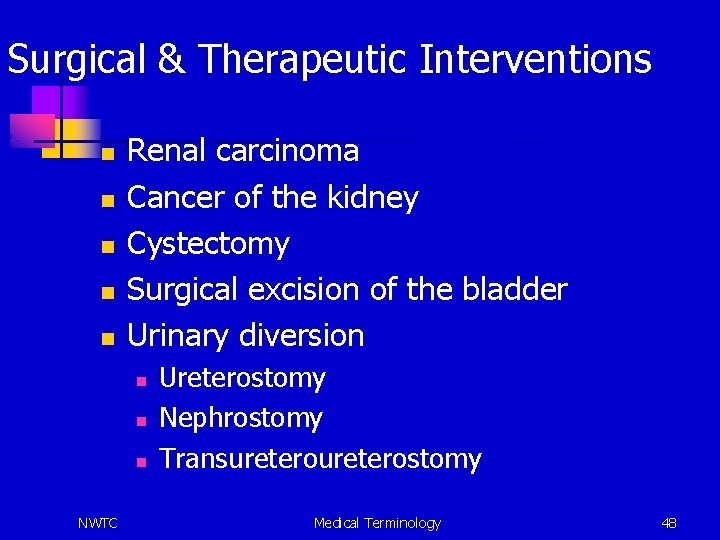 Surgical & Therapeutic Interventions

- Renal carcinoma
- Cancer of the kidney
- Cystectomy
- Surgical excision of the bladder
- Urinary diversion
  - Ureterostomy
  - Nephrostomy
  - Transureteroureterostomy

NWTC

Medical Terminology

48